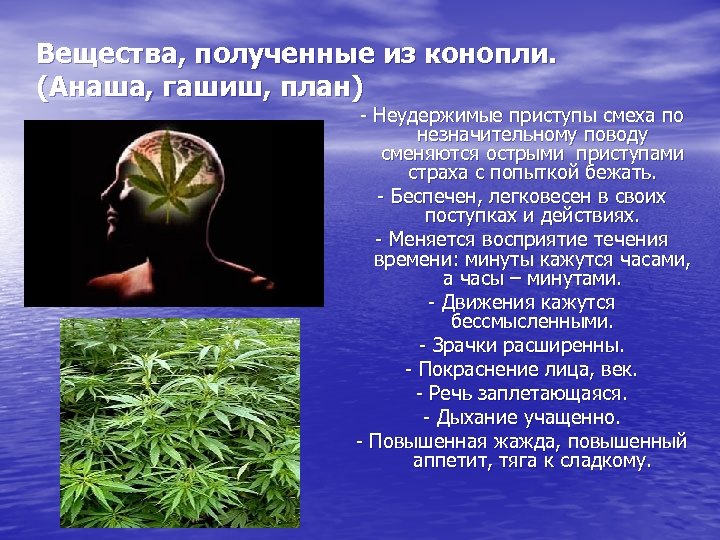 Вещества, полученные из конопли.
(Анаша, гашиш, план)

- Неудержимые приступы смеха по незначительному поводу сменяются острыми приступами страха с попыткой бежать.

- Беспечен, легковесен в своих поступках и действиях.

- Меняется восприятие течения времени: минуты кажутся часами, а часы – минутами.

- Движения кажутся бессмысленными.

- Зрачки расширенны.

- Покраснение лица, век.

- Речь заплетающаяся.

- Дыхание учащенно.

- Повышенная жажда, повышенный аппетит, тяга к сладкому.